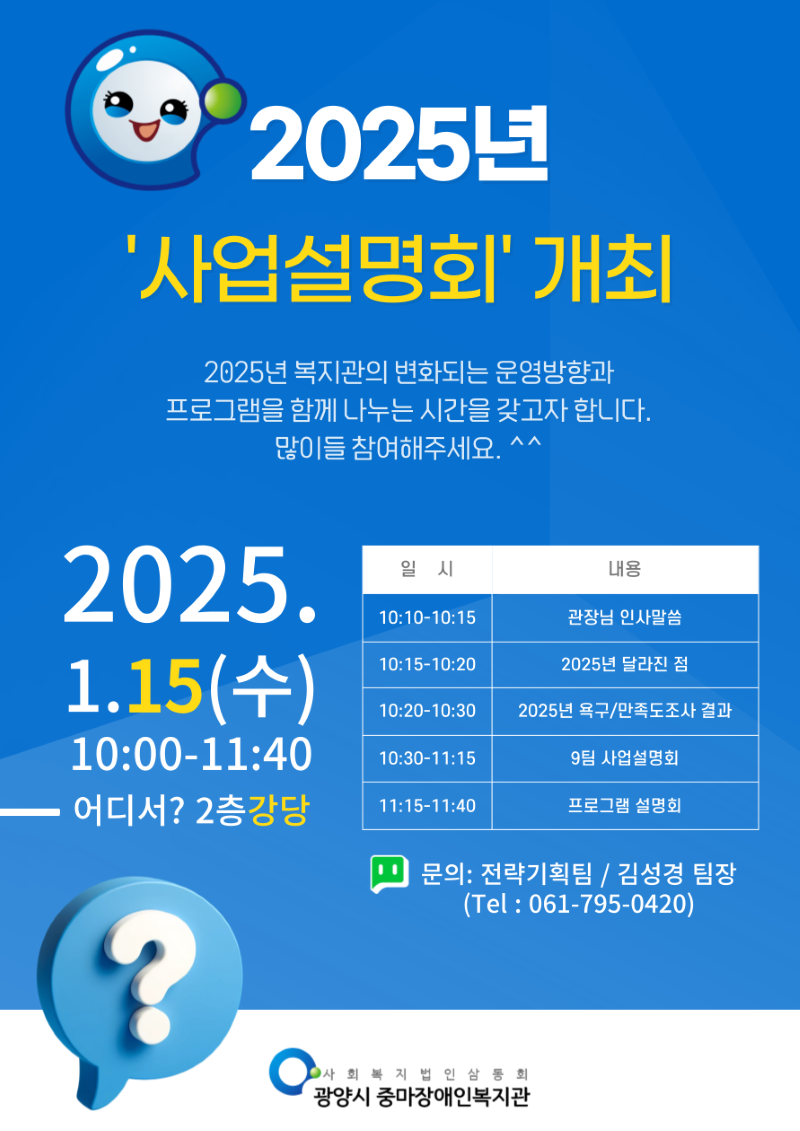 2025년

'사업설명회' 개최

2025년 복지관의 변화되는 운영방향과 프로그램을 함께 나누는 시간을 갖고자 합니다. 많이들 참여해주세요. ^^

2025.
1.15(수)
10:00-11:40
어디서? 2층강당

| 일 시 | 내용 |
|---|---|
| 10:10-10:15 | 관장님 인사말씀 |
| 10:15-10:20 | 2025년 달라진 점 |
| 10:20-10:30 | 2025년 욕구/만족도조사 결과 |
| 10:30-11:15 | 9팀 사업설명회 |
| 11:15-11:40 | 프로그램 설명회 |

문의: 전략기획팀 / 김성경 팀장
(Tel : 061-795-0420)

?

사회복지법인삼동회
광양시 중마장애인복지관